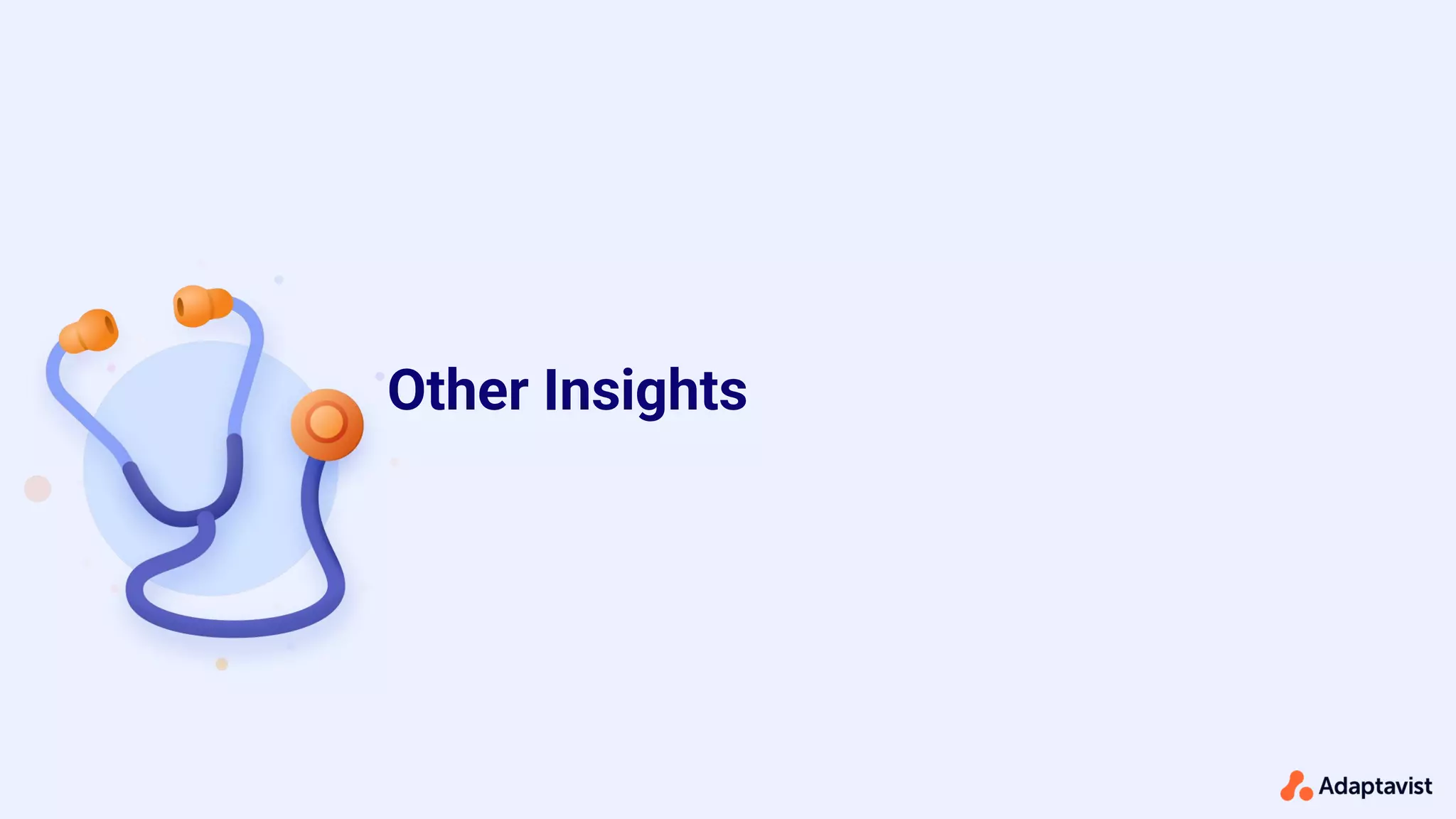 Other Insights

Adaptavist